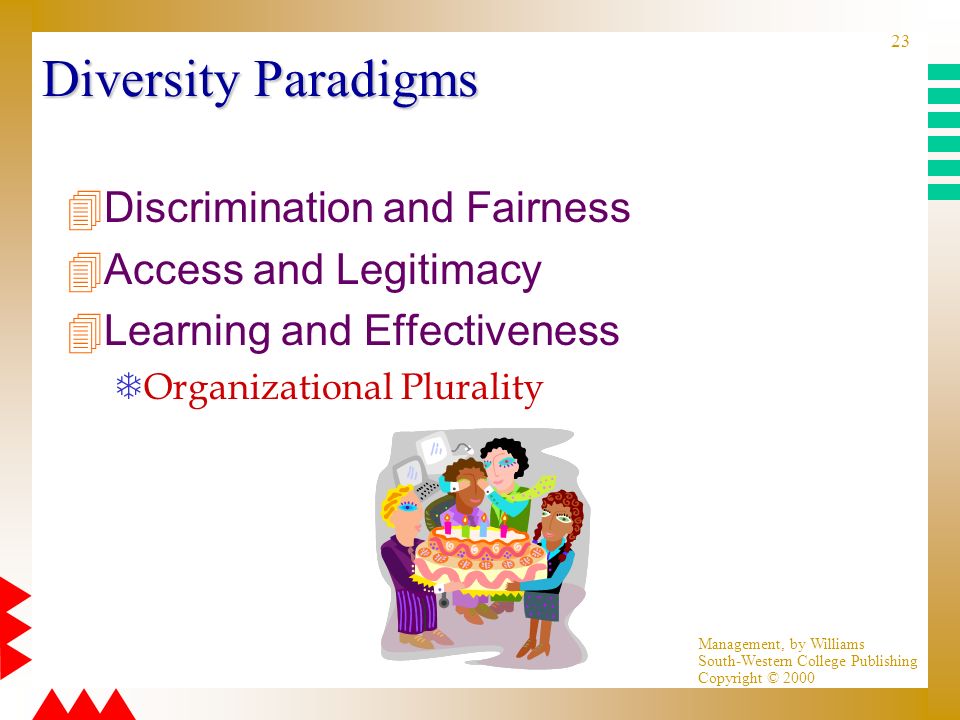 23

Diversity Paradigms

Discrimination and Fairness

Access and Legitimacy

Learning and Effectiveness

Organizational Plurality

Management, by Williams
South-Western College Publishing
Copyright © 2000